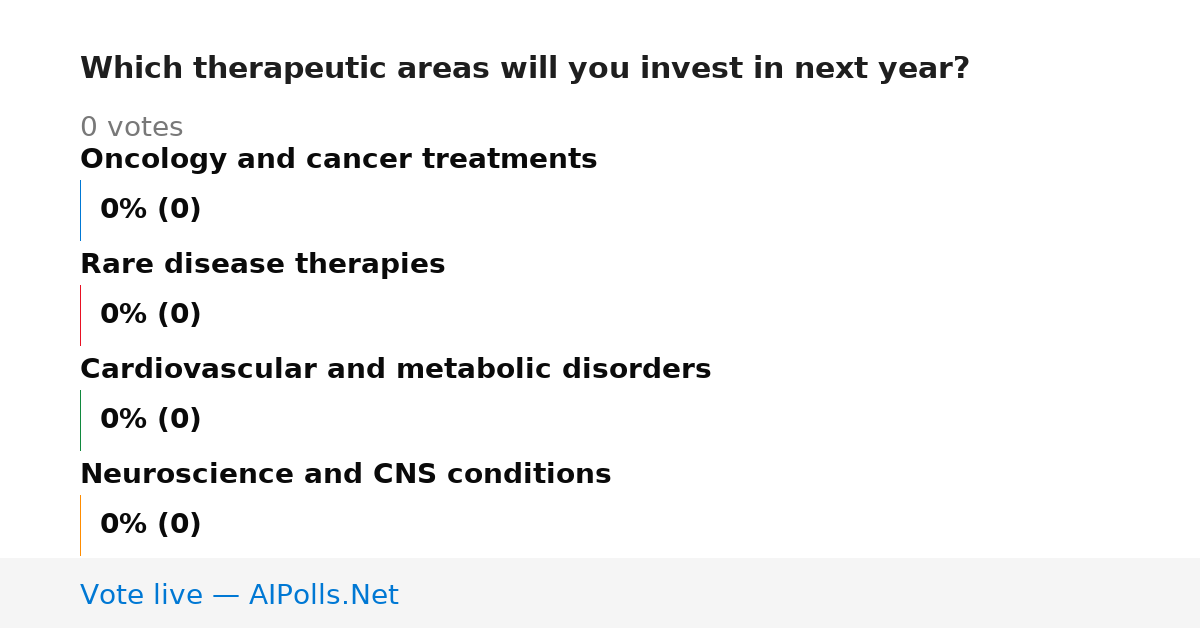 Which therapeutic areas will you invest in next year?

0 votes

Oncology and cancer treatments

0% (0)

Rare disease therapies

0% (0)

Cardiovascular and metabolic disorders

0% (0)

Neuroscience and CNS conditions

0% (0)

Vote live — AIPolls.Net